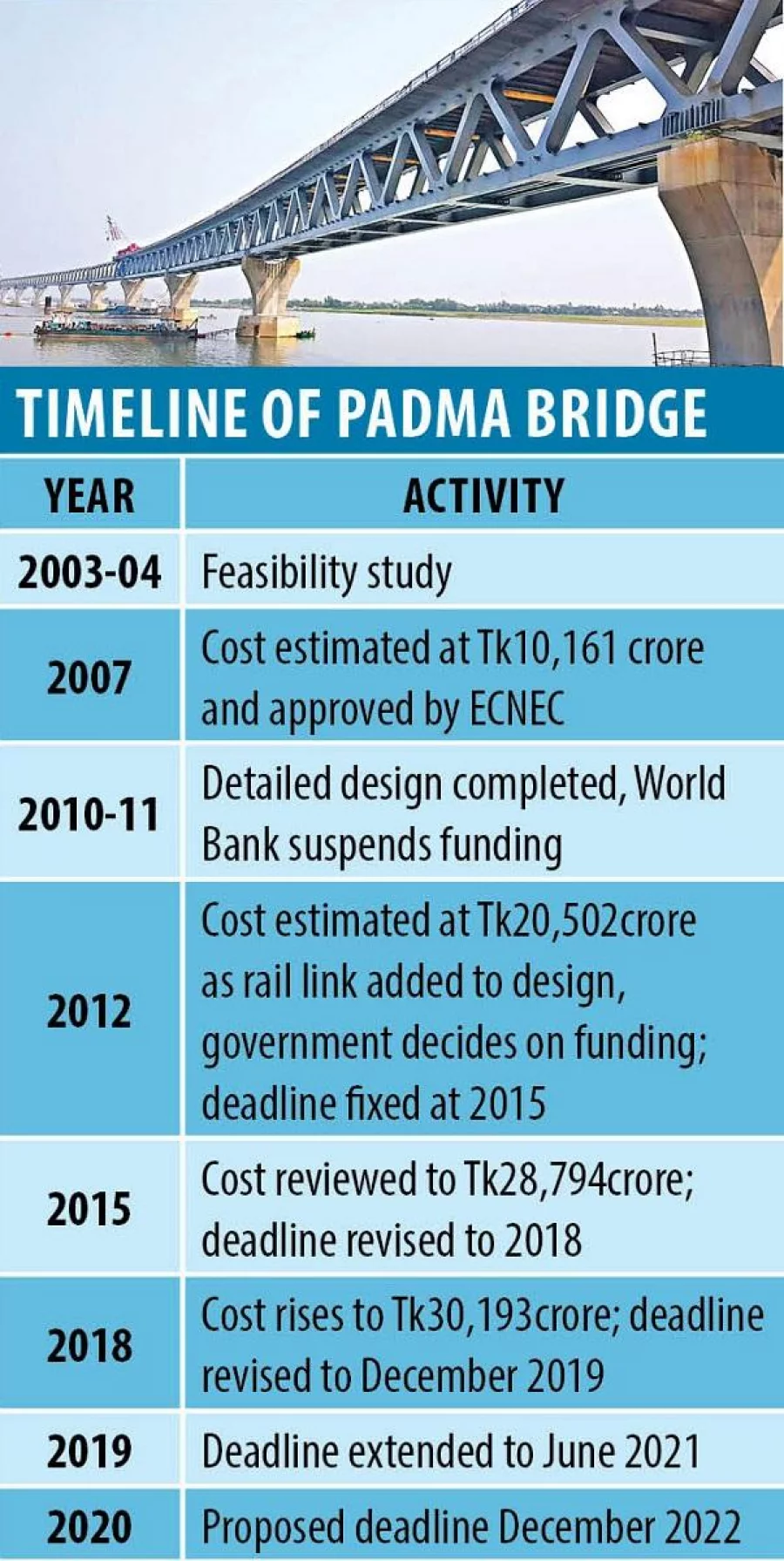 TIMELINE OF PADMA BRIDGE

| YEAR | ACTIVITY |
|---|---|
| 2003-04 | Feasibility study |
| 2007 | Cost estimated at Tk10,161 crore and approved by ECNEC |
| 2010-11 | Detailed design completed, World Bank suspends funding |
| 2012 | Cost estimated at Tk20,502crore as rail link added to design, government decides on funding; deadline fixed at 2015 |
| 2015 | Cost reviewed to Tk28,794crore; deadline revised to 2018 |
| 2018 | Cost rises to Tk30,193crore; deadline revised to December 2019 |
| 2019 | Deadline extended to June 2021 |
| 2020 | Proposed deadline December 2022 |